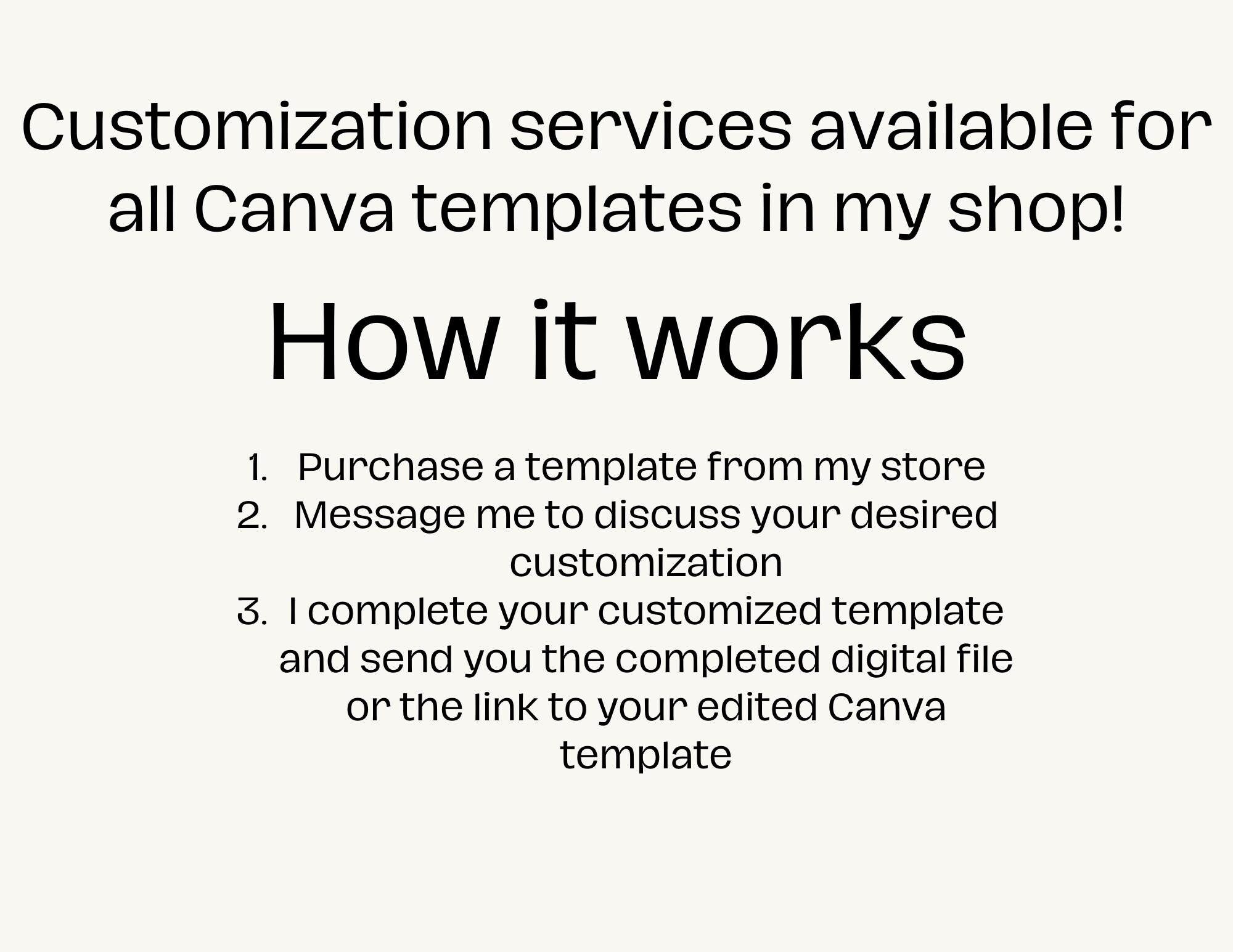 Customization services available for all Canva templates in my shop!

How it works

1. Purchase a template from my store
2. Message me to discuss your desired customization
3. I complete your customized template and send you the completed digital file or the link to your edited Canva template